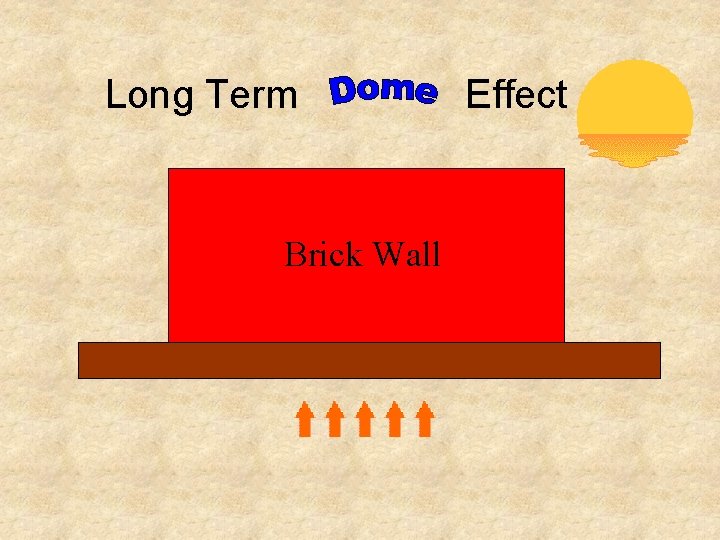 Long Term Dome Effect

Brick Wall